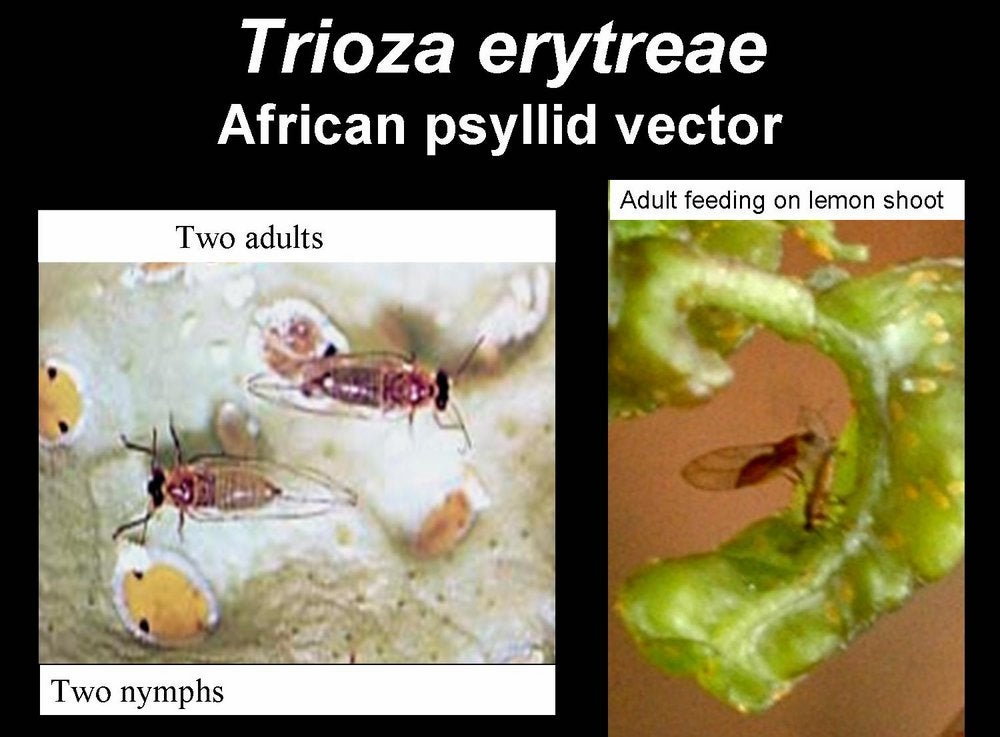 Trioza erytreae
African psyllid vector

Two adults

Two nymphs

Adult feeding on lemon shoot